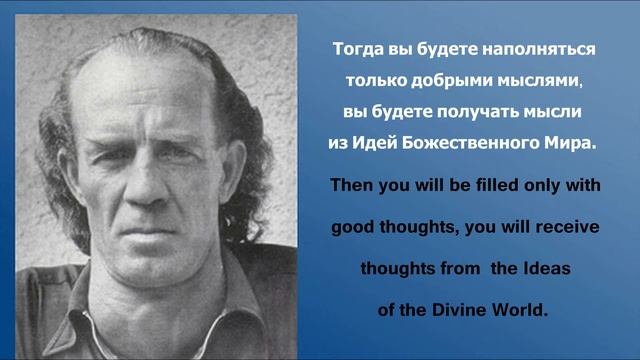 Тогда вы будете наполняться только добрыми мыслями, вы будете получать мысли из Идей Божественного Мира.

Then you will be filled only with good thoughts, you will receive thoughts from the Ideas of the Divine World.